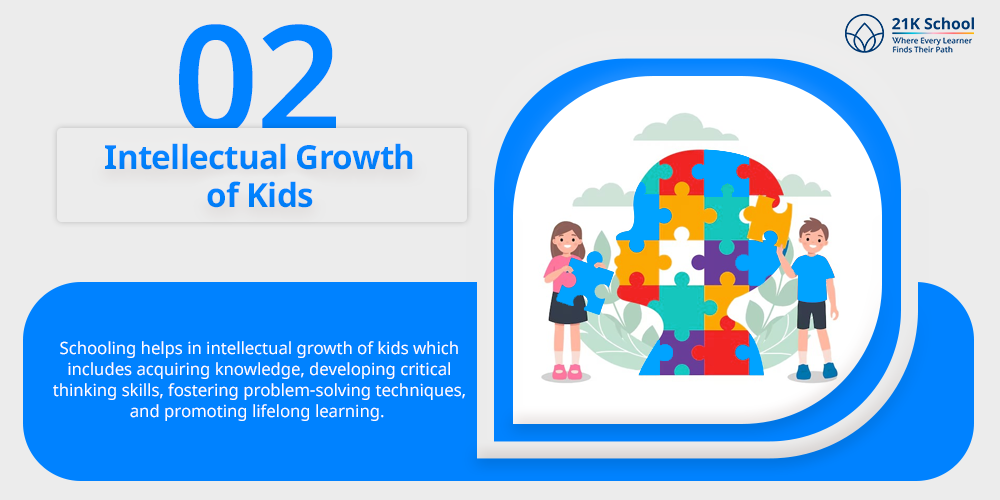 21K School
Where Every Learner Finds Their Path

02

Intellectual Growth of Kids

Schooling helps in intellectual growth of kids which includes acquiring knowledge, developing critical thinking skills, fostering problem-solving techniques, and promoting lifelong learning.